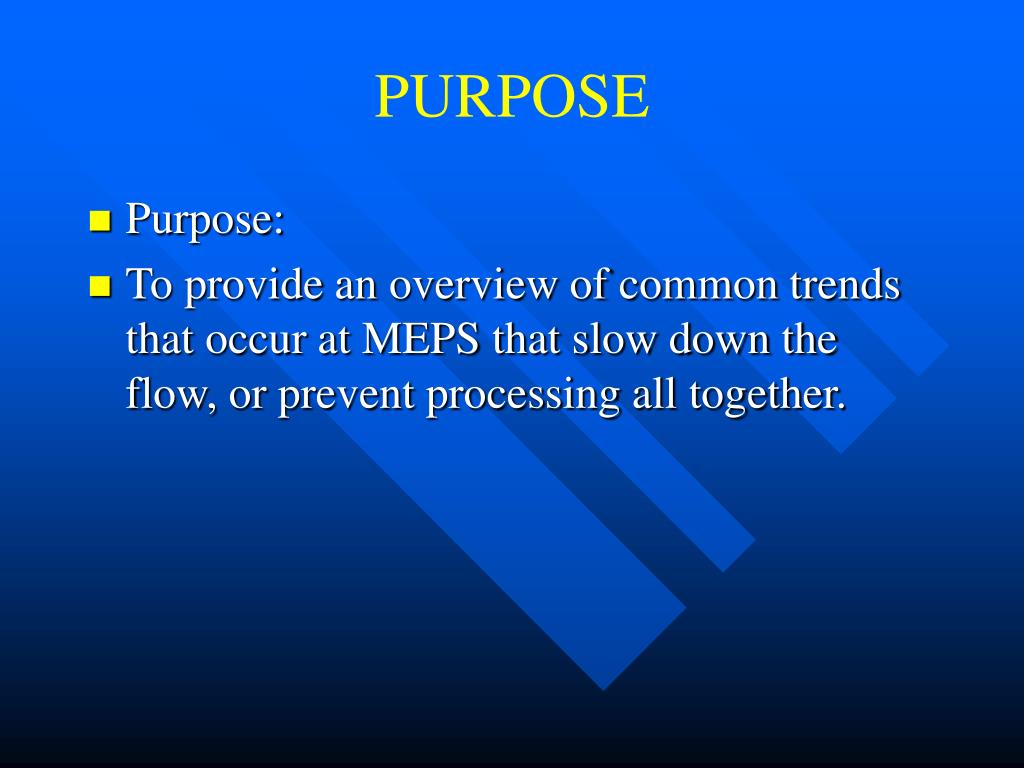 PURPOSE

- Purpose:
- To provide an overview of common trends that occur at MEPS that slow down the flow, or prevent processing all together.